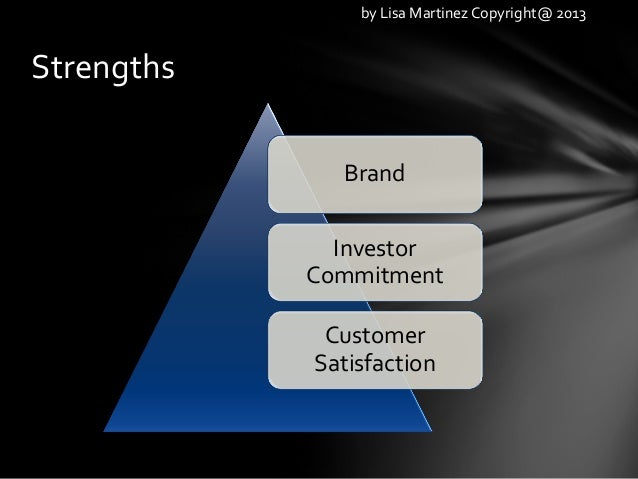 by Lisa Martinez Copyright@ 2013

Strengths

Brand

Investor Commitment

Customer Satisfaction